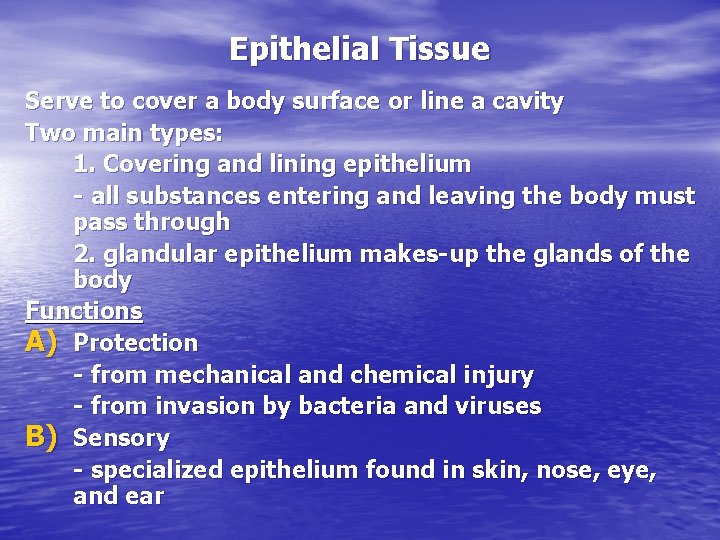 Epithelial Tissue

Serve to cover a body surface or line a cavity

Two main types:

1. Covering and lining epithelium

- all substances entering and leaving the body must pass through

2. glandular epithelium makes-up the glands of the body

Functions

A) Protection

- from mechanical and chemical injury

- from invasion by bacteria and viruses

B) Sensory

- specialized epithelium found in skin, nose, eye, and ear